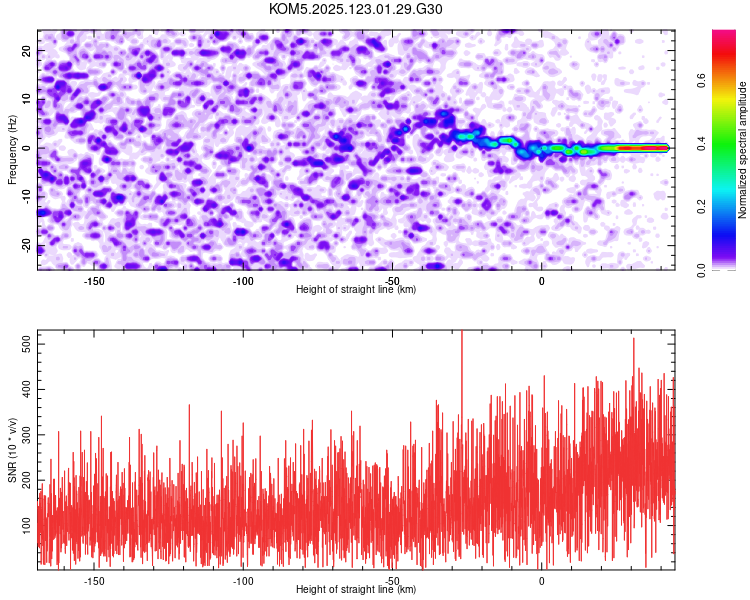 KOM5.2025.123.01.29.G30

Frequency (Hz)
20
10
0
-10
-20
-150
-100
-50
0
Height of straight line (km)

Normalized spectral amplitude
0.0
0.2
0.4
0.6

SNR (10 * v/v)
500
400
300
200
100
-150
-100
-50
0
Height of straight line (km)